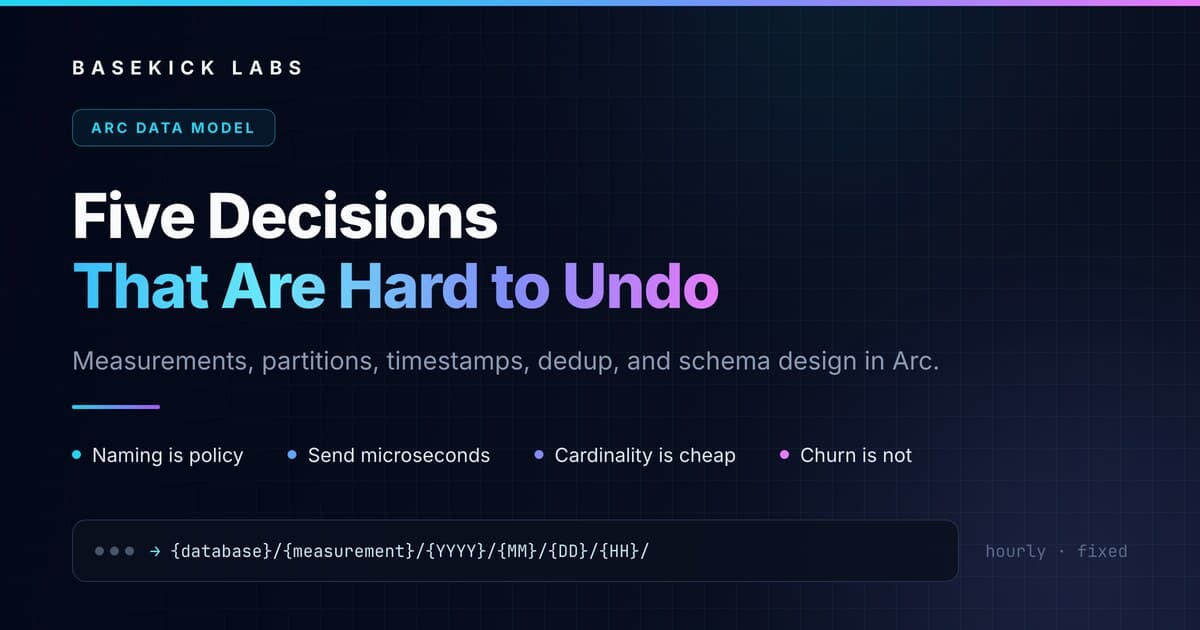 BASEKICK LABS

ARC DATA MODEL

Five Decisions
That Are Hard to Undo

Measurements, partitions, timestamps, dedup, and schema design in Arc.

• Naming is policy • Send microseconds • Cardinality is cheap • Churn is not

→ {database}/{measurement}/{YYYY}/{MM}/{DD}/{HH}/

hourly · fixed